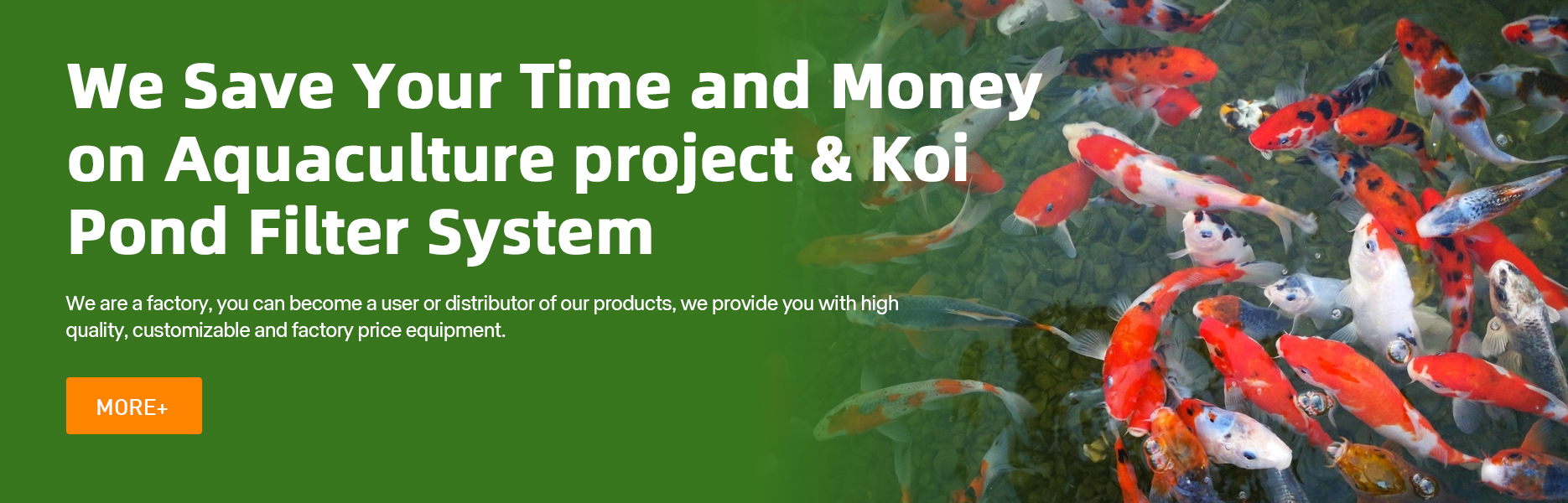 We Save Your Time and Money on Aquaculture project & Koi Pond Filter System

We are a factory, you can become a user or distributor of our products, we provide you with high quality, customizable and factory price equipment.

MORE+